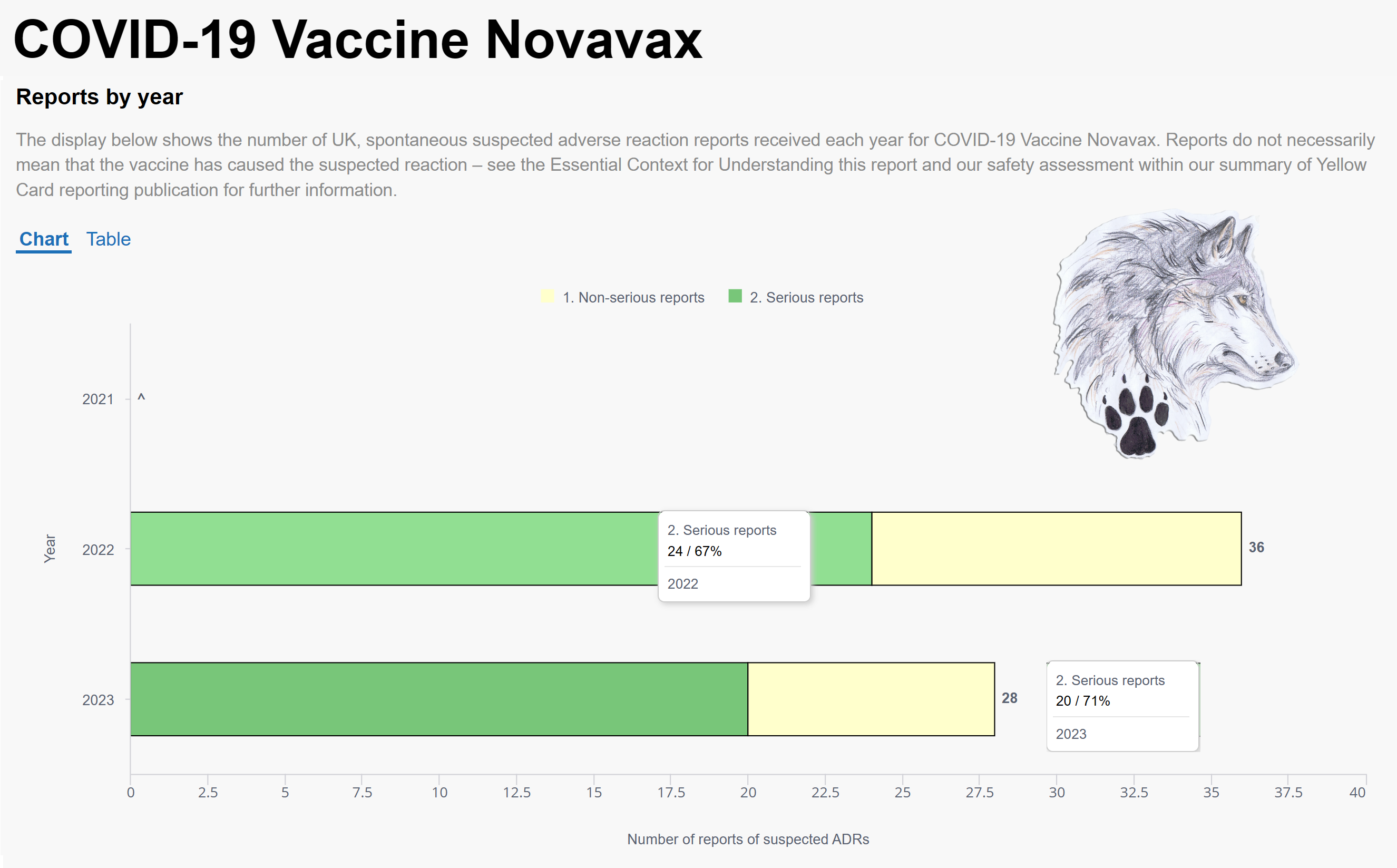 COVID-19 Vaccine Novavax

Reports by year

The display below shows the number of UK, spontaneous suspected adverse reaction reports received each year for COVID-19 Vaccine Novavax. Reports do not necessarily mean that the vaccine has caused the suspected reaction – see the Essential Context for Understanding this report and our safety assessment within our summary of Yellow Card reporting publication for further information.

Chart Table

1. Non-serious reports 2. Serious reports

Year

2021 ^

2022

2. Serious reports
24 / 67%
2022

36

2023

28

2. Serious reports
20 / 71%
2023

0 2.5 5 7.5 10 12.5 15 17.5 20 22.5 25 27.5 30 32.5 35 37.5 40

Number of reports of suspected ADRs